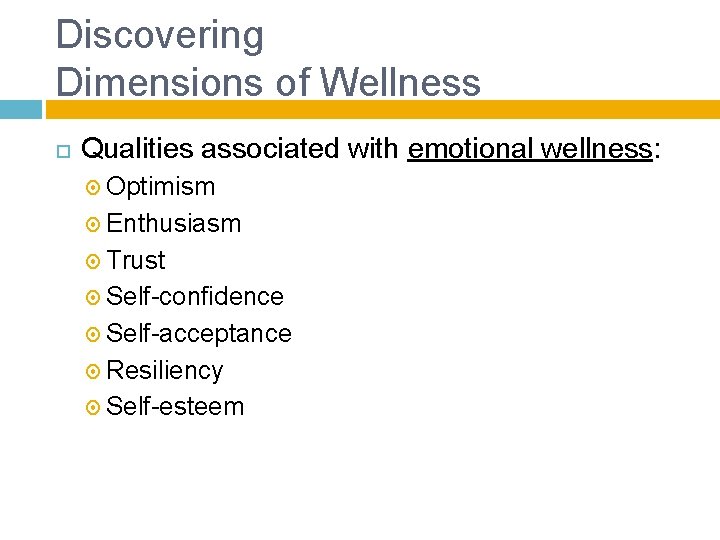 Discovering
Dimensions of Wellness

Qualities associated with emotional wellness:
Optimism
Enthusiasm
Trust
Self-confidence
Self-acceptance
Resiliency
Self-esteem